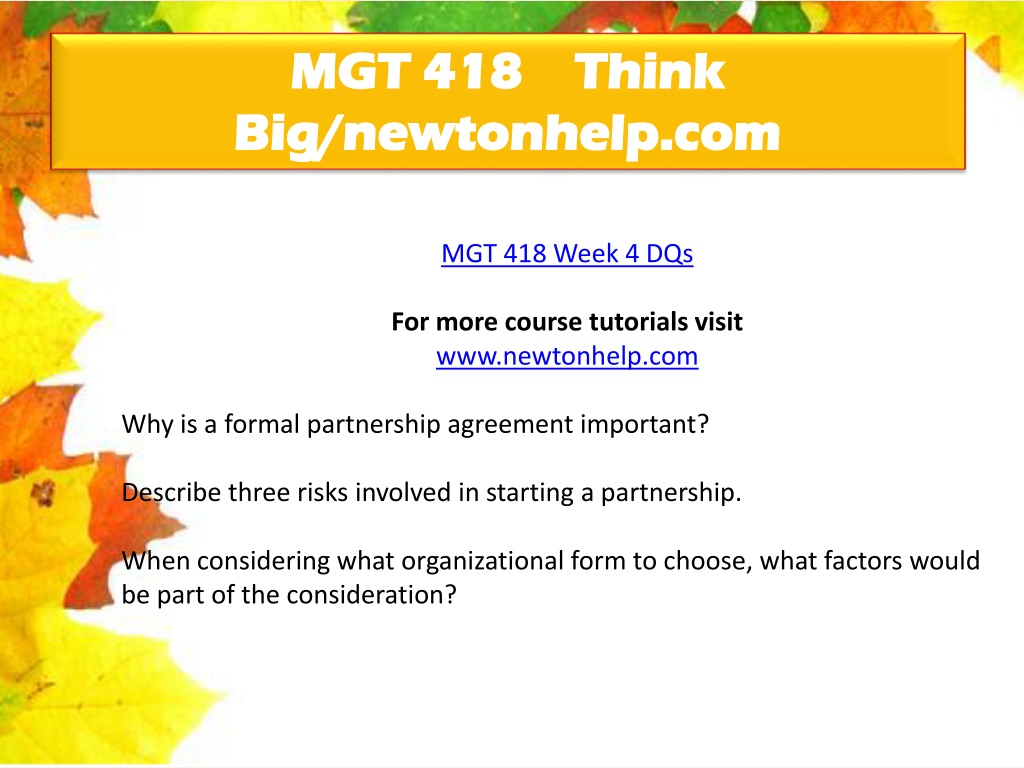 MGT 418 Think Big/newtonhelp.com

MGT 418 Week 4 DQs

For more course tutorials visit
www.newtonhelp.com

Why is a formal partnership agreement important?

Describe three risks involved in starting a partnership.

When considering what organizational form to choose, what factors would be part of the consideration?